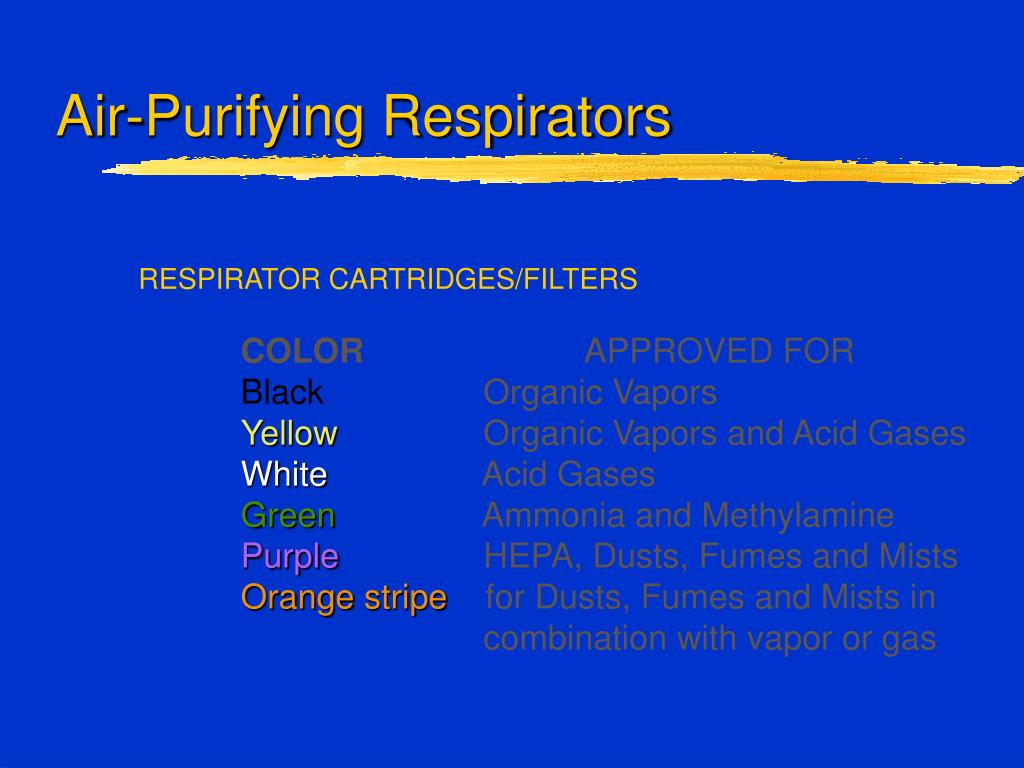 Air-Purifying Respirators

RESPIRATOR CARTRIDGES/FILTERS

| COLOR | APPROVED FOR |
|---|---|
| Black | Organic Vapors |
| Yellow | Organic Vapors and Acid Gases |
| White | Acid Gases |
| Green | Ammonia and Methylamine |
| Purple | HEPA, Dusts, Fumes and Mists |
| Orange stripe | for Dusts, Fumes and Mists in combination with vapor or gas |